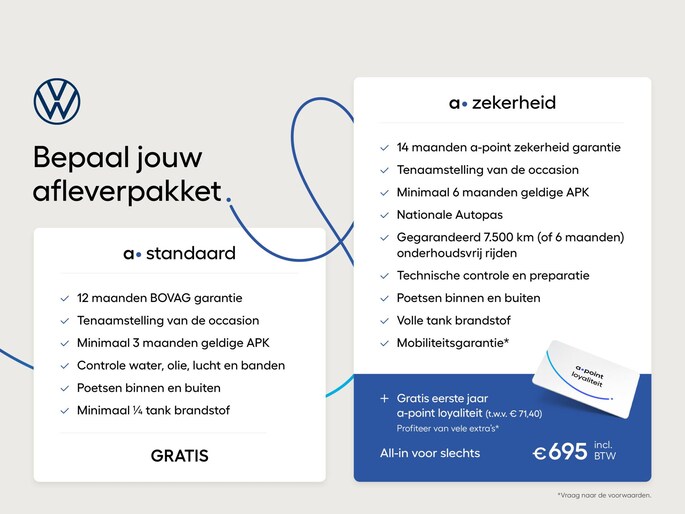 Bepaal jouw afleverpakket.

a• standaard

12 maanden BOVAG garantie
Tenaamstelling van de occasion
Minimaal 3 maanden geldige APK
Controle water, olie, lucht en banden
Poetsen binnen en buiten
Minimaal ¼ tank brandstof

GRATIS

a• zekerheid

14 maanden a-point zekerheid garantie
Tenaamstelling van de occasion
Minimaal 6 maanden geldige APK
Nationale Autopas
Gegarandeerd 7.500 km (of 6 maanden) onderhoudsvrij rijden
Technische controle en preparatie
Poetsen binnen en buiten
Volle tank brandstof
Mobiliteitsgarantie*

a•point loyaliteit

+ Gratis eerste jaar a-point loyaliteit (t.w.v. € 71,40)
Profiteer van vele extra's*

All-in voor slechts €695 incl. BTW

*Vraag naar de voorwaarden.